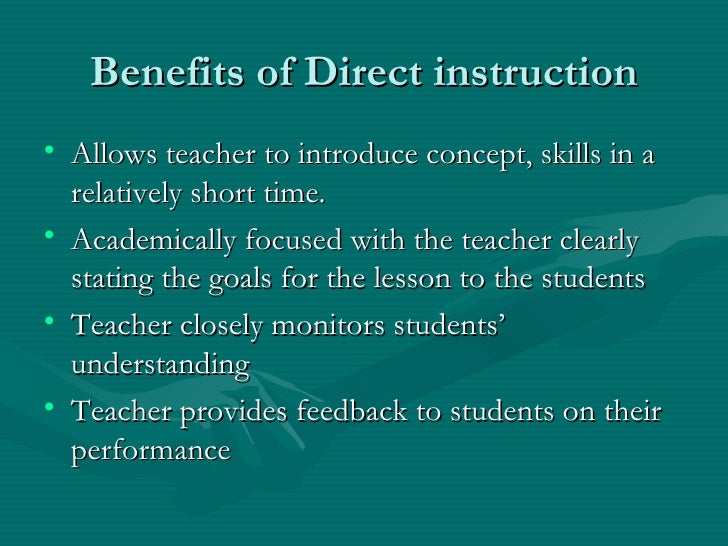 Benefits of Direct instruction

• Allows teacher to introduce concept, skills in a relatively short time.
• Academically focused with the teacher clearly stating the goals for the lesson to the students
• Teacher closely monitors students' understanding
• Teacher provides feedback to students on their performance